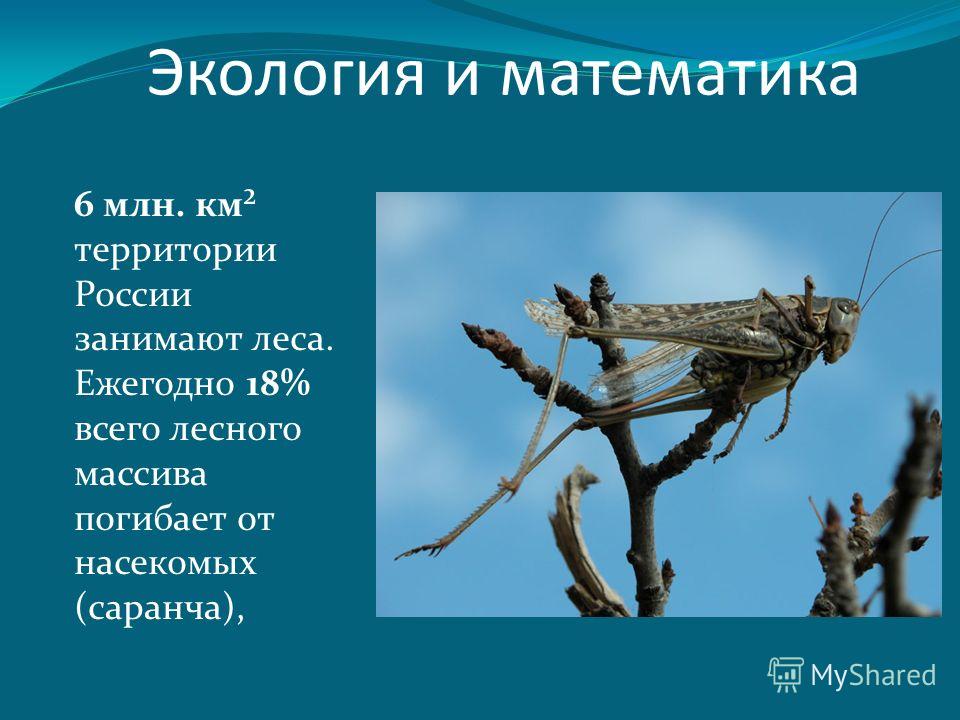 Экология и математика

6 млн. км$^2$ территории России занимают леса. Ежегодно 18% всего лесного массива погибает от насекомых (саранча),

MyShared